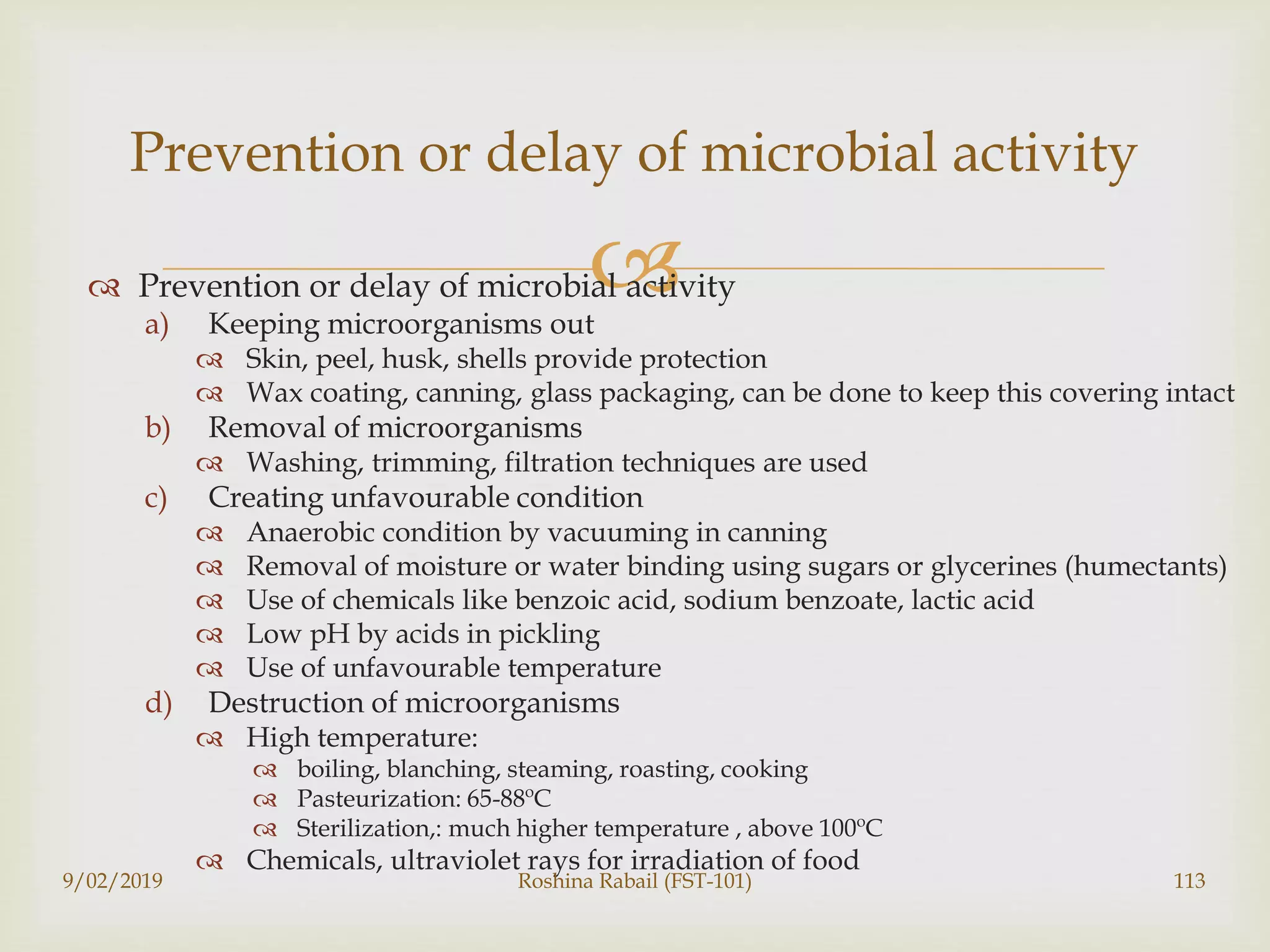 Prevention or delay of microbial activity

Prevention or delay of microbial activity
a) Keeping microorganisms out
Skin, peel, husk, shells provide protection
Wax coating, canning, glass packaging, can be done to keep this covering intact
b) Removal of microorganisms
Washing, trimming, filtration techniques are used
c) Creating unfavourable condition
Anaerobic condition by vacuuming in canning
Removal of moisture or water binding using sugars or glycerines (humectants)
Use of chemicals like benzoic acid, sodium benzoate, lactic acid
Low pH by acids in pickling
Use of unfavourable temperature
d) Destruction of microorganisms
High temperature:
boiling, blanching, steaming, roasting, cooking
Pasteurization: 65-88ºC
Sterilization,: much higher temperature , above 100ºC
Chemicals, ultraviolet rays for irradiation of food

9/02/2019 Roshina Rabail (FST-101) 113